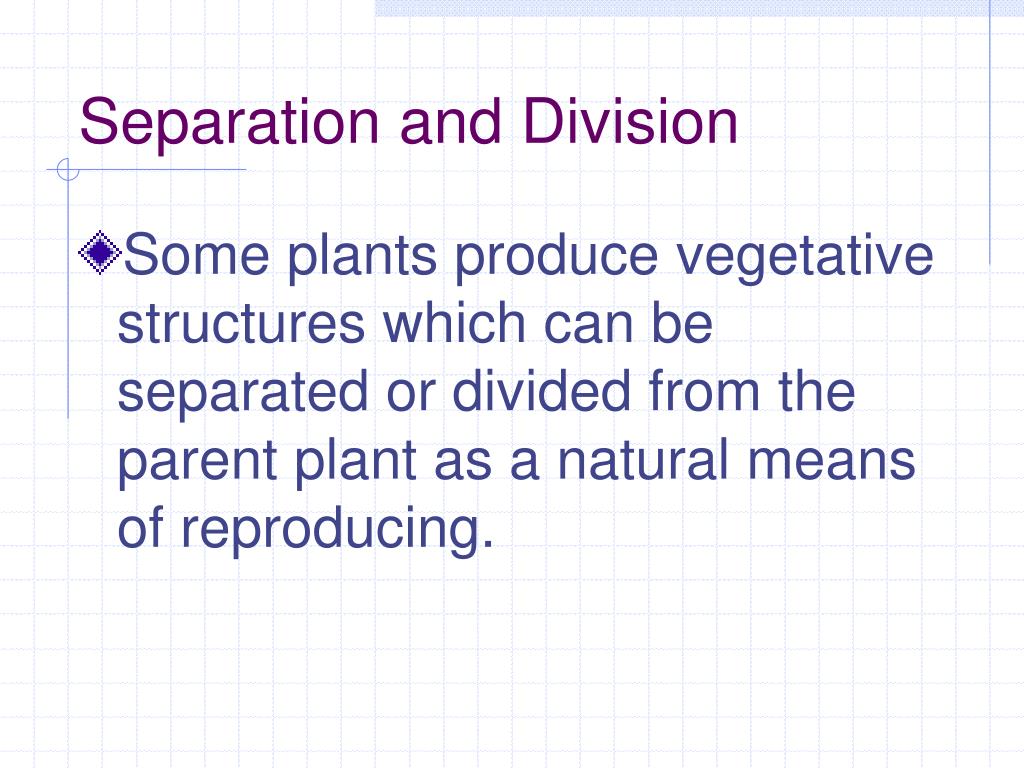 Separation and Division

Some plants produce vegetative structures which can be separated or divided from the parent plant as a natural means of reproducing.